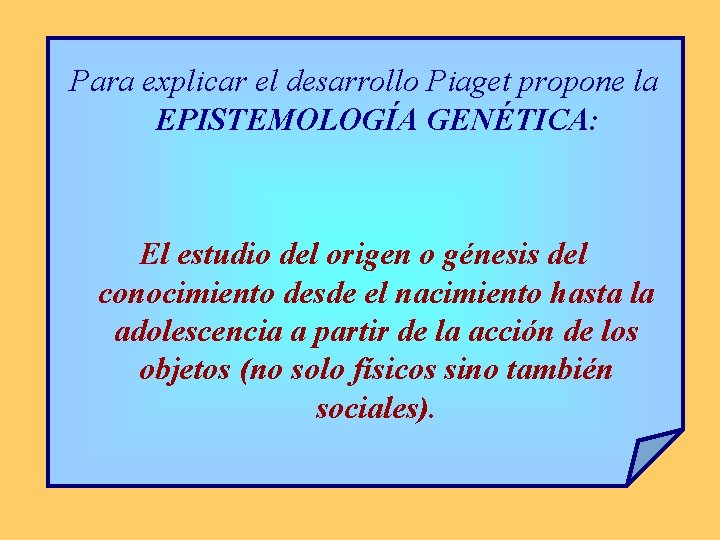 Para explicar el desarrollo Piaget propone la EPISTEMOLOGÍA GENÉTICA:

El estudio del origen o génesis del conocimiento desde el nacimiento hasta la adolescencia a partir de la acción de los objetos (no solo físicos sino también sociales).